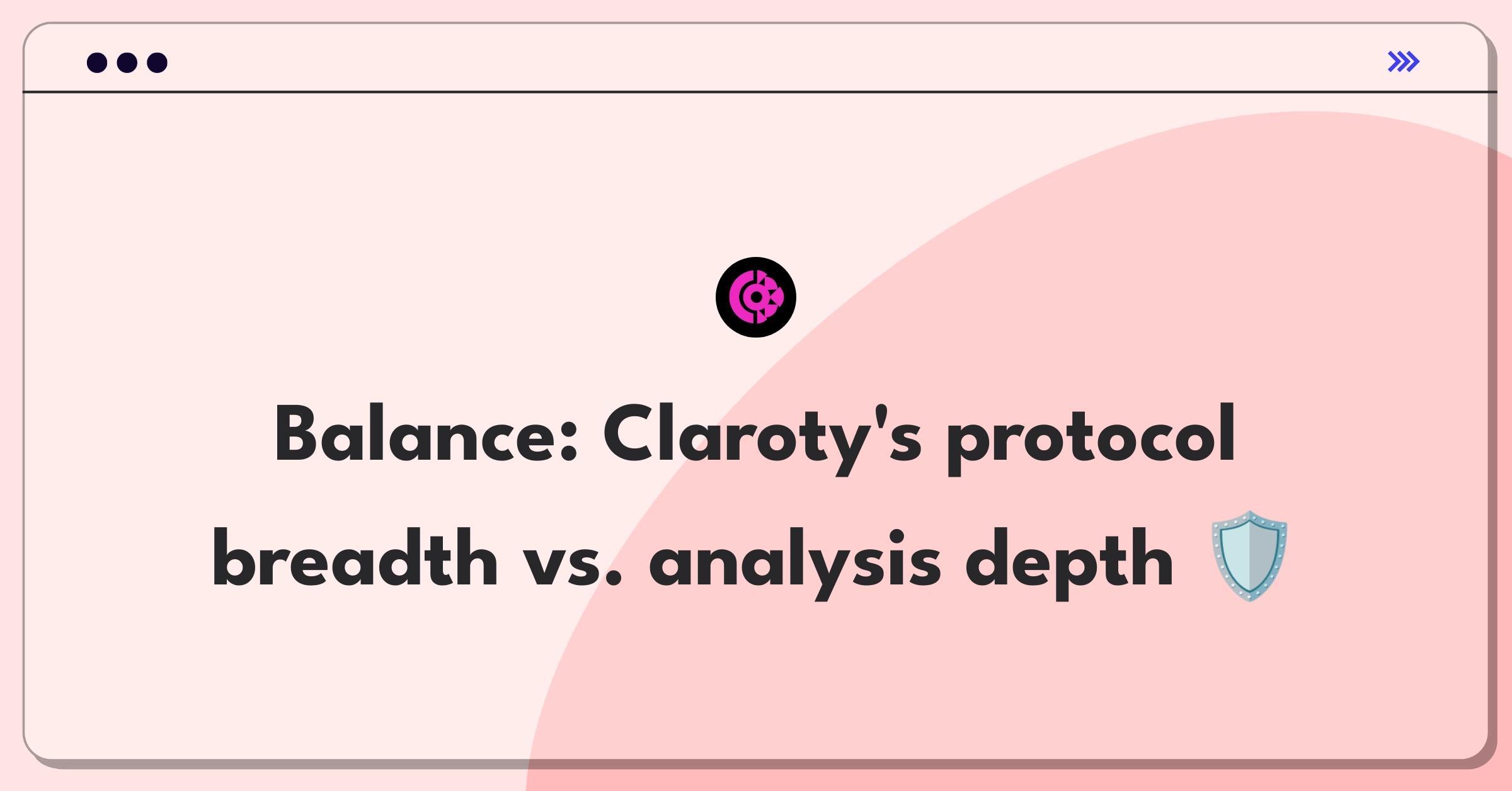 Balance: Claroty's protocol breadth vs. analysis depth 🛡️